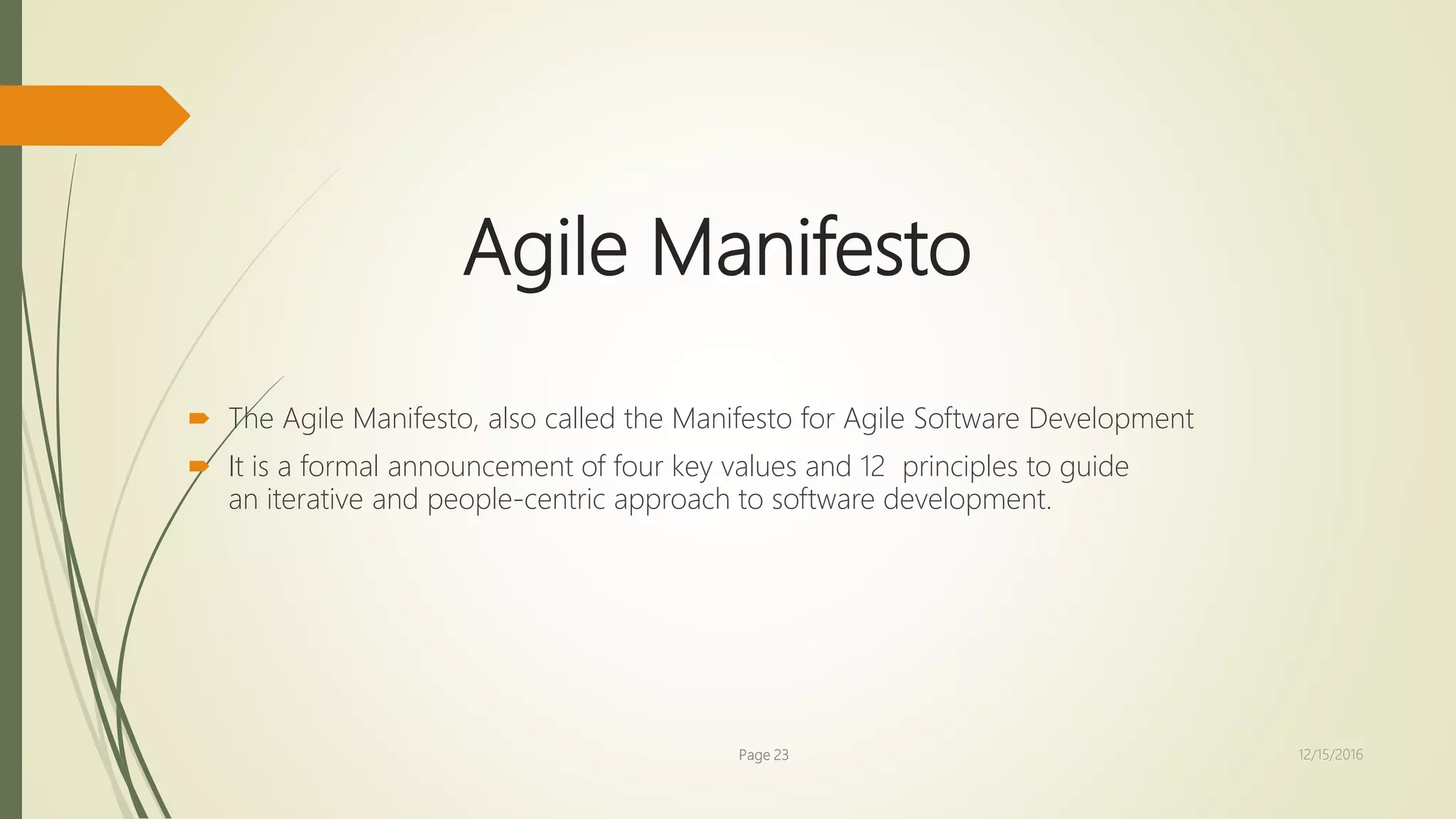 Agile Manifesto

The Agile Manifesto, also called the Manifesto for Agile Software Development

It is a formal announcement of four key values and 12 principles to guide an iterative and people-centric approach to software development.

Page 23

12/15/2016